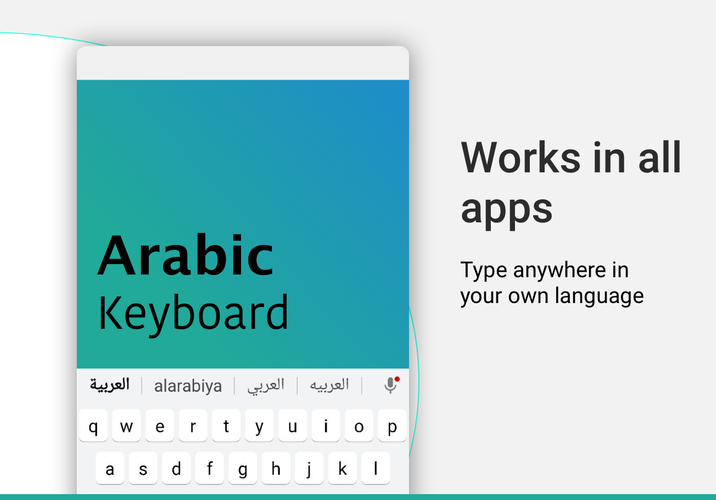 Arabic
Keyboard

العربية | alarabiya | العربي | العربيه

q w e r t y u i o p

a s d f g h j k l

Works in all apps

Type anywhere in your own language